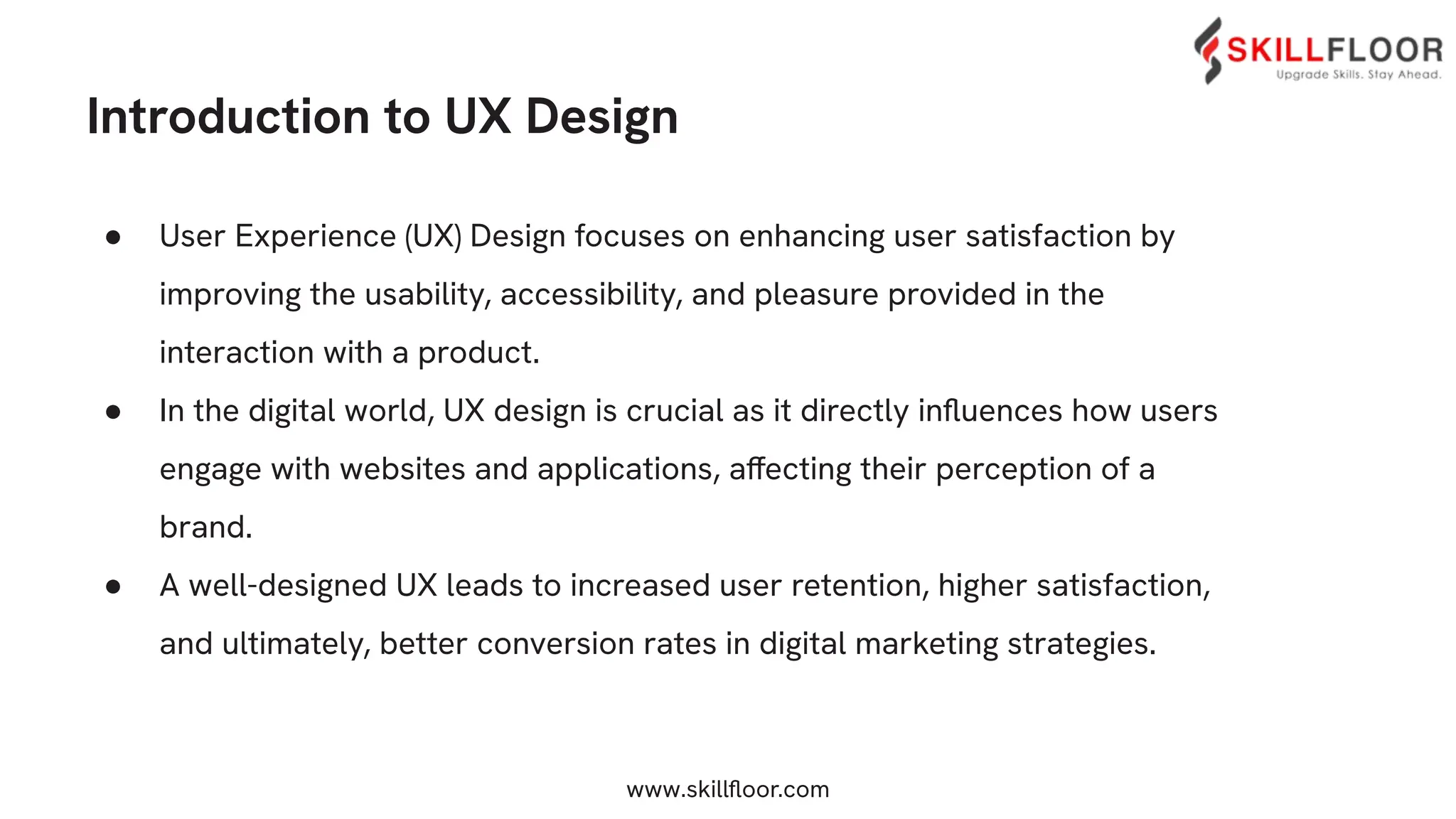 SKILLFLOOR
Upgrade Skills. Stay Ahead.

Introduction to UX Design

● User Experience (UX) Design focuses on enhancing user satisfaction by improving the usability, accessibility, and pleasure provided in the interaction with a product.
● In the digital world, UX design is crucial as it directly influences how users engage with websites and applications, affecting their perception of a brand.
● A well-designed UX leads to increased user retention, higher satisfaction, and ultimately, better conversion rates in digital marketing strategies.

www.skillfloor.com